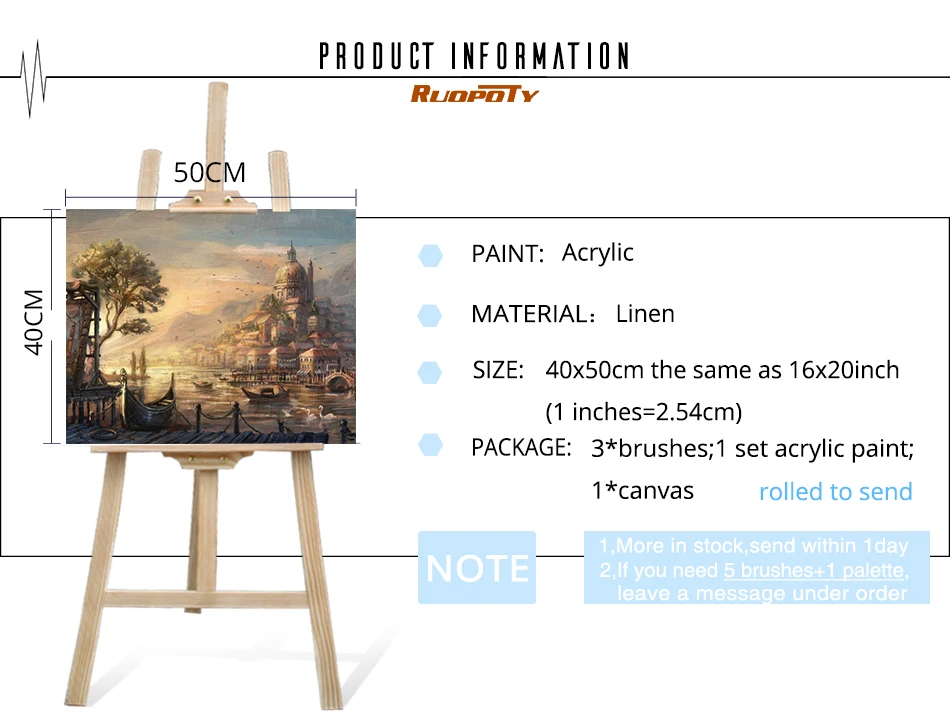 PRODUCT INFORMATION

RUOPOTY

50CM

40CM

PAINT: Acrylic

MATERIAL: Linen

SIZE: 40x50cm the same as 16x20inch (1 inches=2.54cm)

PACKAGE: 3*brushes;1 set acrylic paint; 1*canvas rolled to send

NOTE

1,More in stock,send within 1day
2,If you need 5 brushes+1 palette, leave a message under order